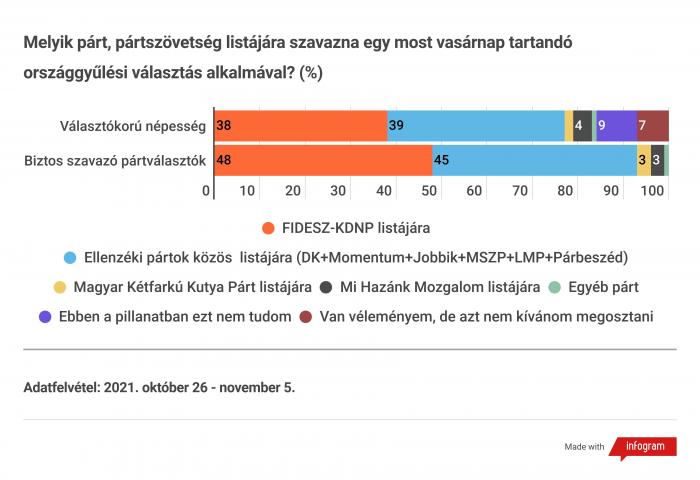 Melyik párt, pártszövetség listájára szavazna egy most vasárnap tartandó országgyűlési választás alkalmával? (%)

Választókorú népesség 38 39 4 9 7

Biztos szavazó pártválasztók 48 45 3 3

0 10 20 30 40 50 60 70 80 90 100

FIDESZ-KDNP listájára

Ellenzéki pártok közös listájára (DK+Momentum+Jobbik+MSZP+LMP+Párbeszéd)

Magyar Kétfarkú Kutya Párt listájára

Mi Hazánk Mozgalom listájára

Egyéb párt

Ebben a pillanatban ezt nem tudom

Van véleményem, de azt nem kívánom megosztani

Adatfelvétel: 2021. október 26 - november 5.

Made with infogram